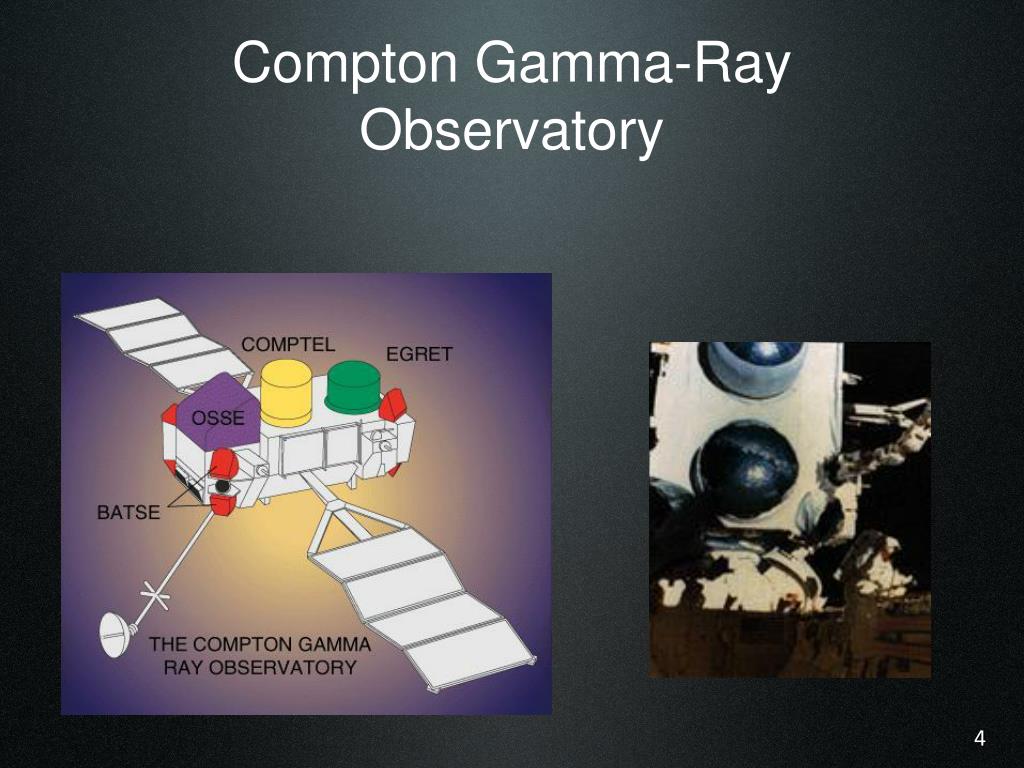 Compton Gamma-Ray Observatory

COMPTEL

EGRET

OSSE

BATSE

THE COMPTON GAMMA RAY OBSERVATORY

4